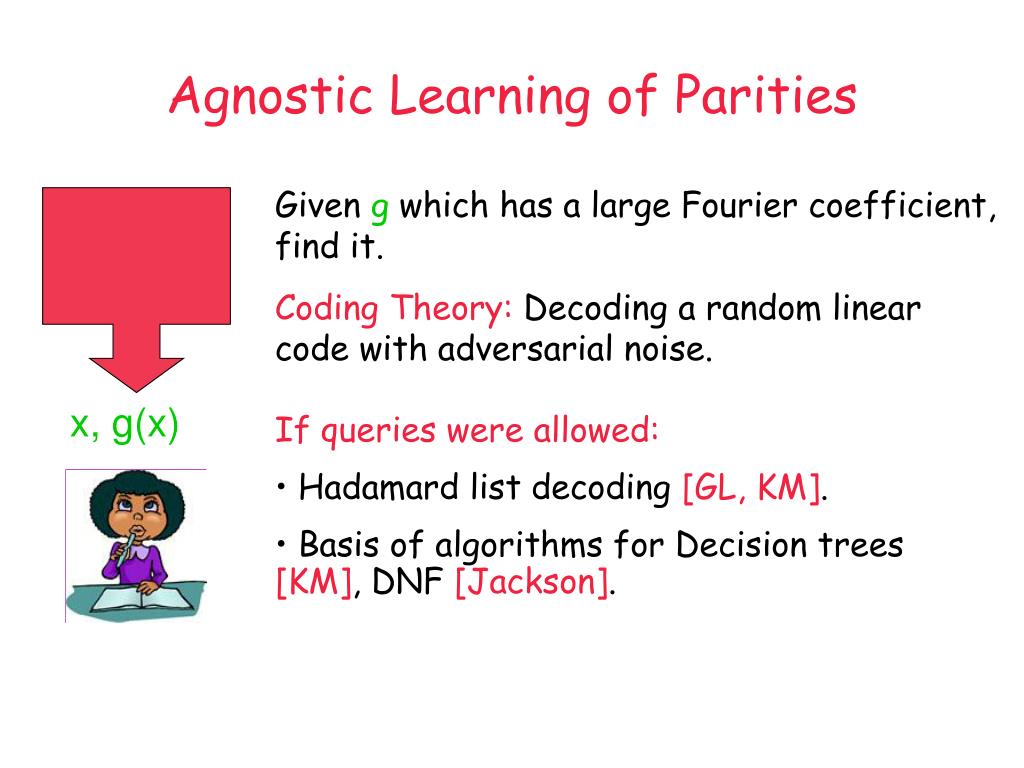 Agnostic Learning of Parities

x, g(x)

Given g which has a large Fourier coefficient, find it.

Coding Theory: Decoding a random linear code with adversarial noise.

If queries were allowed:

• Hadamard list decoding [GL, KM].

• Basis of algorithms for Decision trees [KM], DNF [Jackson].